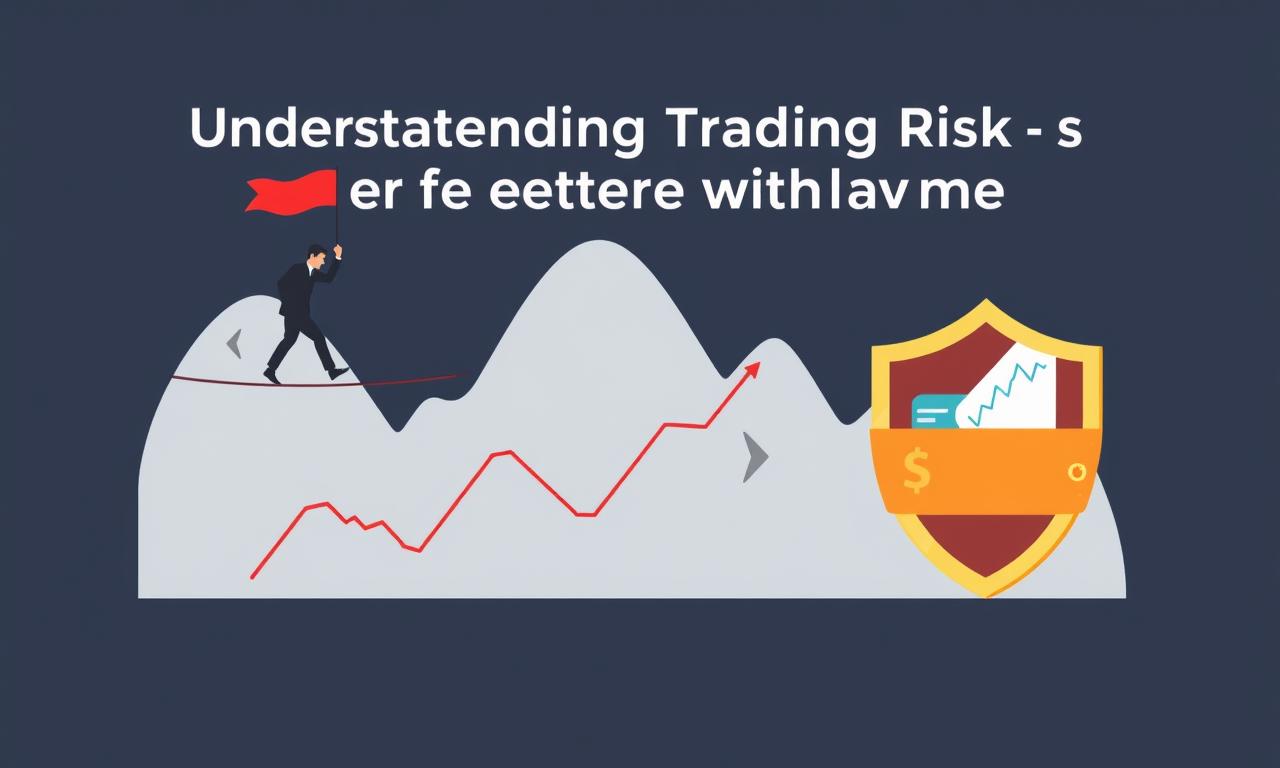 Understatending Trading Risk - s
er fe eettere withlavme

$